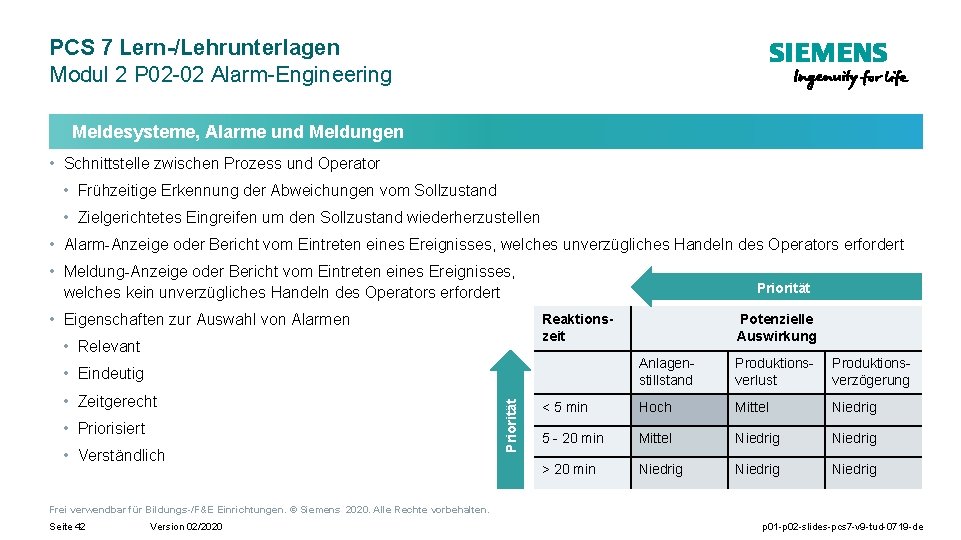 PCS 7 Lern-/Lehrunterlagen
Modul 2 P02-02 Alarm-Engineering

SIEMENS
Ingenuity for life

Meldesysteme, Alarme und Meldungen

• Schnittstelle zwischen Prozess und Operator
• Frühzeitige Erkennung der Abweichungen vom Sollzustand
• Zielgerichtetes Eingreifen um den Sollzustand wiederherzustellen
• Alarm-Anzeige oder Bericht vom Eintreten eines Ereignisses, welches unverzügliches Handeln des Operators erfordert
• Meldung-Anzeige oder Bericht vom Eintreten eines Ereignisses, welches kein unverzügliches Handeln des Operators erfordert
• Eigenschaften zur Auswahl von Alarmen
• Relevant
• Eindeutig
• Zeitgerecht
• Priorisiert
• Verständlich

Priorität

Priorität

| Reaktionszeit | Potenzielle Auswirkung | | |
|---|---|---|---|
| | Anlagenstillstand | Produktionsverlust | Produktionsverzögerung |
| < 5 min | Hoch | Mittel | Niedrig |
| 5 - 20 min | Mittel | Niedrig | Niedrig |
| > 20 min | Niedrig | Niedrig | Niedrig |

Frei verwendbar für Bildungs-/F&E Einrichtungen. © Siemens 2020. Alle Rechte vorbehalten.
Seite 42 Version 02/2020 p01-p02-slides-pcs7-v9-tud-0719-de